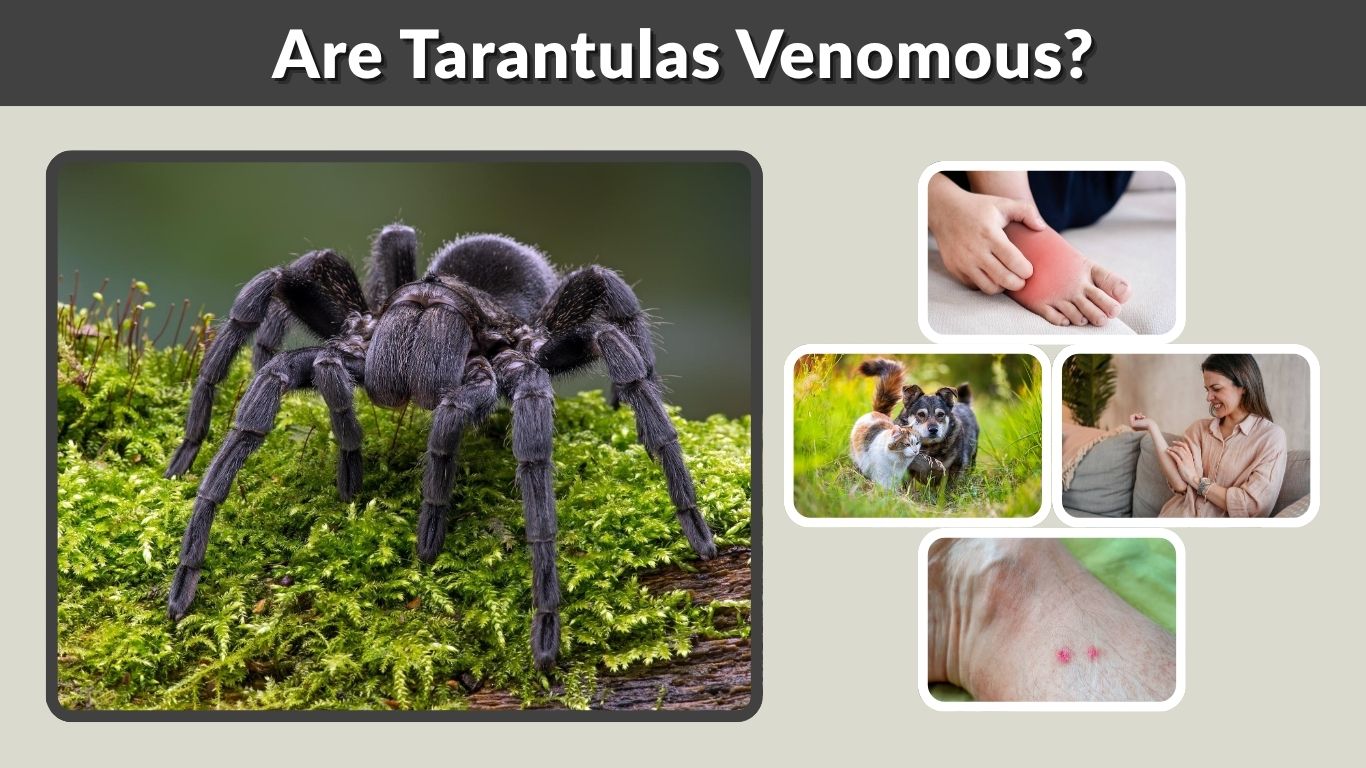 Are Tarantulas Venomous?